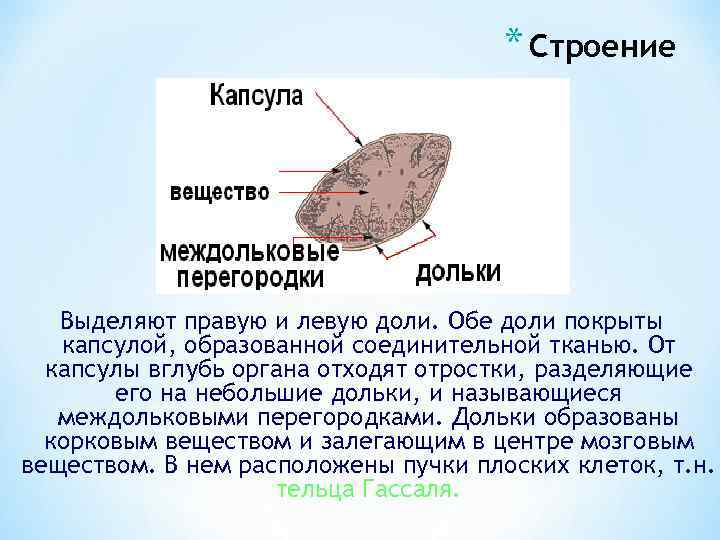 * Строение

Капсула

вещество

междольковые перегородки

дольки

Выделяют правую и левую доли. Обе доли покрыты капсулой, образованной соединительной тканью. От капсулы вглубь органа отходят отростки, разделяющие его на небольшие дольки, и называющиеся междольковыми перегородками. Дольки образованы корковым веществом и залегающим в центре мозговым веществом. В нем расположены пучки плоских клеток, т.н. тельца Гассаля.